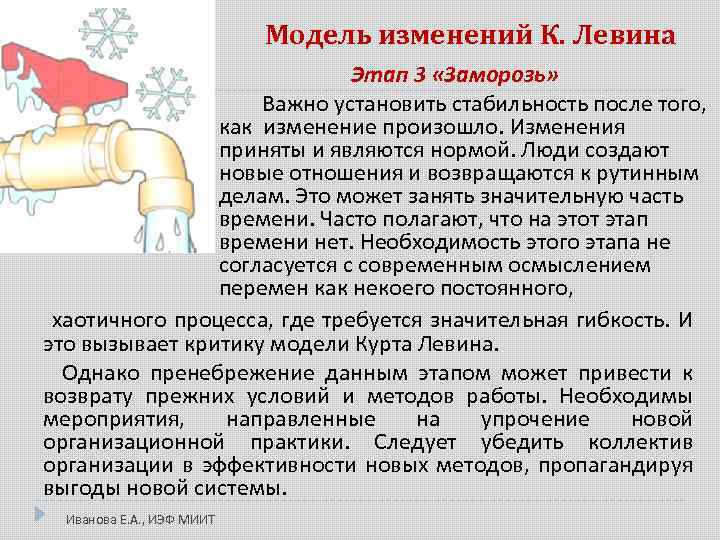 Модель изменений К. Левина

Этап 3 «Заморозь»

Важно установить стабильность после того, как изменение произошло. Изменения приняты и являются нормой. Люди создают новые отношения и возвращаются к рутинным делам. Это может занять значительную часть времени. Часто полагают, что на этот этап времени нет. Необходимость этого этапа не согласуется с современным осмыслением перемен как некоего постоянного, хаотичного процесса, где требуется значительная гибкость. И это вызывает критику модели Курта Левина.

Однако пренебрежение данным этапом может привести к возврату прежних условий и методов работы. Необходимы мероприятия, направленные на упрочение новой организационной практики. Следует убедить коллектив организации в эффективности новых методов, пропагандируя выгоды новой системы.

Иванова Е.А., ИЭФ МИИТ